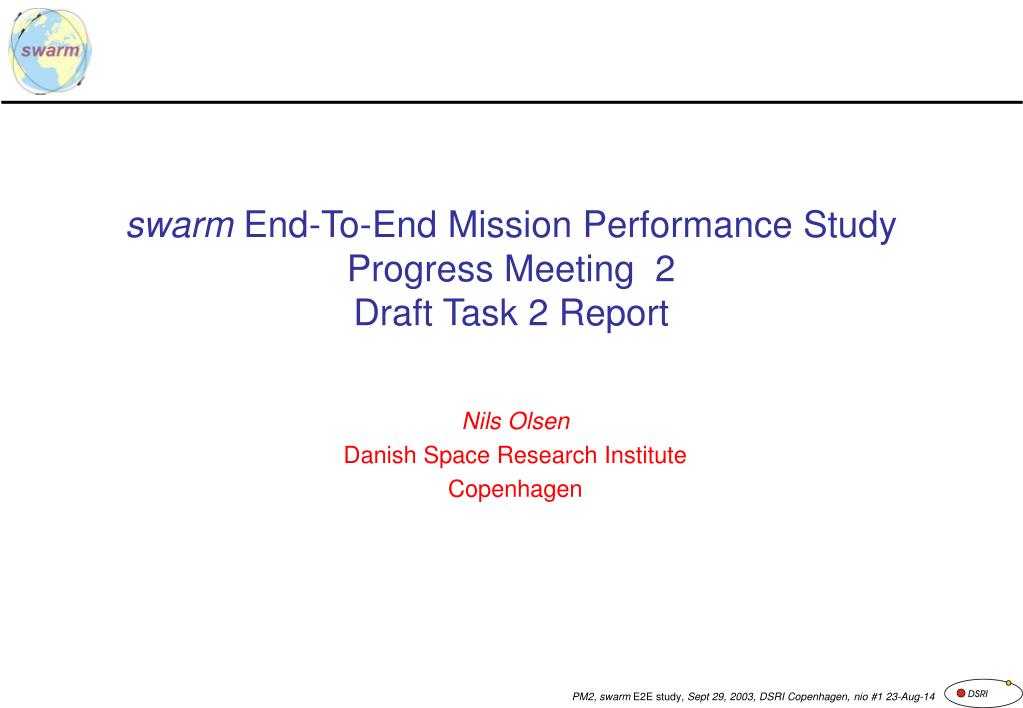 swarm

swarm End-To-End Mission Performance Study
Progress Meeting 2
Draft Task 2 Report

Nils Olsen
Danish Space Research Institute
Copenhagen

PM2, swarm E2E study, Sept 29, 2003, DSRI Copenhagen, nio #1 23-Aug-14

DSRI